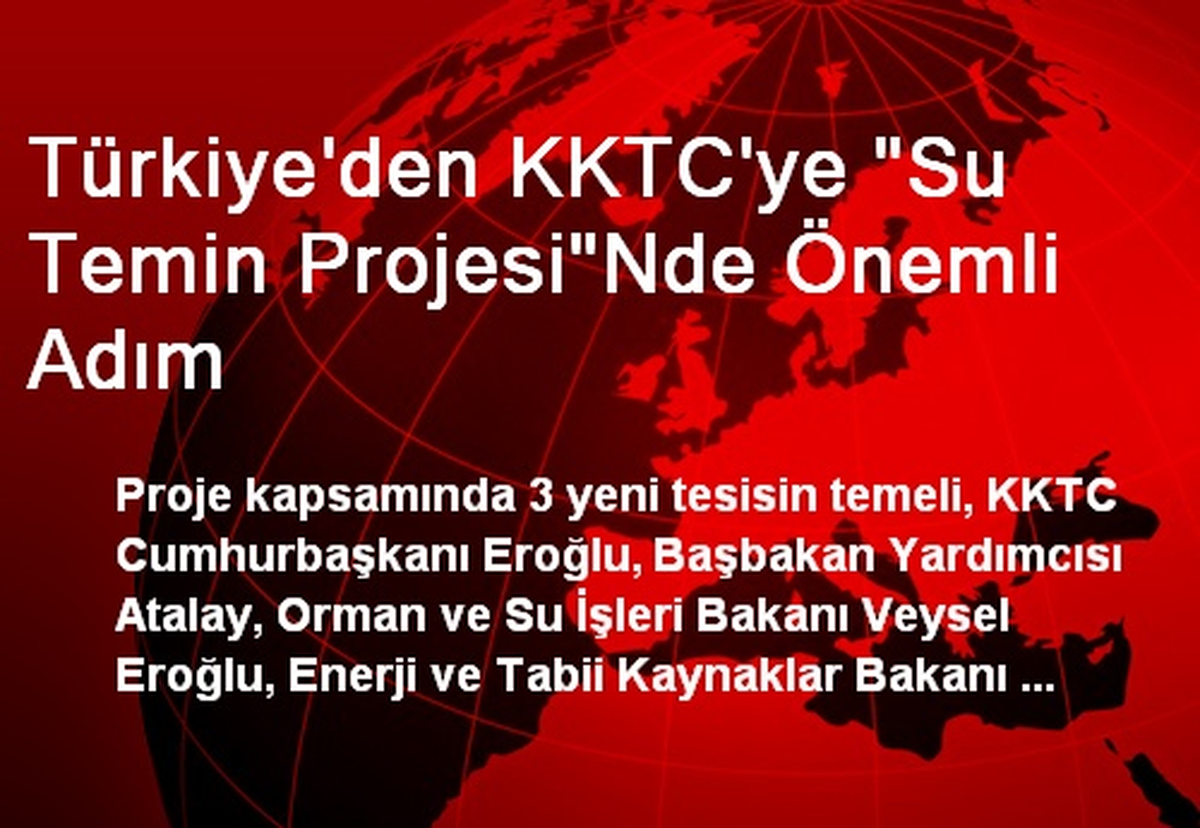 Türkiye'den KKTC'ye "Su Temin Projesi"Nde Önemli Adım

Proje kapsamında 3 yeni tesisin temeli, KKTC Cumhurbaşkanı Eroğlu, Başbakan Yardımcısı Atalay, Orman ve Su İşleri Bakanı Veysel Eroğlu, Enerji ve Tabii Kaynaklar Bakanı ...